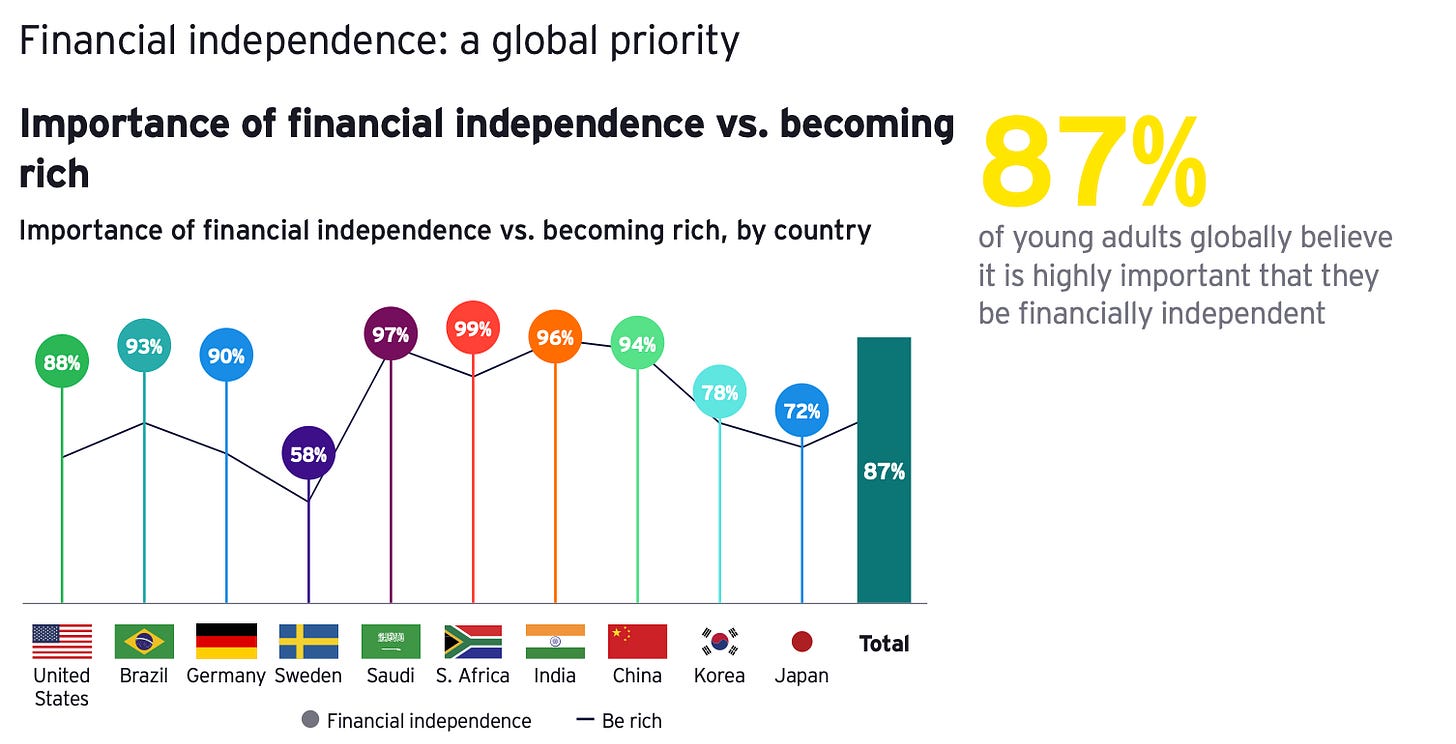 Financial independence: a global priority

Importance of financial independence vs. becoming rich

Importance of financial independence vs. becoming rich, by country

87%
of young adults globally believe it is highly important that they be financially independent

88%
93%
90%
58%
97%
99%
96%
94%
78%
72%
87%

United States
Brazil
Germany
Sweden
Saudi
S. Africa
India
China
Korea
Japan
Total

Financial independence
Be rich